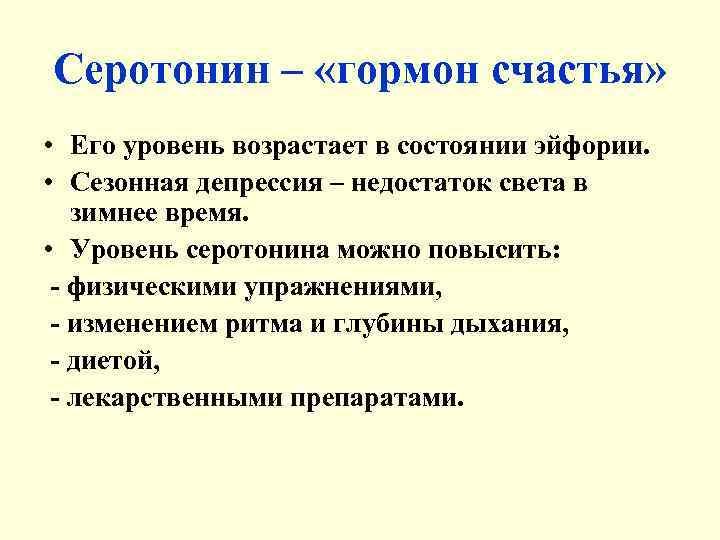 Серотонин – «гормон счастья»

• Его уровень возрастает в состоянии эйфории.
• Сезонная депрессия – недостаток света в зимнее время.
• Уровень серотонина можно повысить:
- физическими упражнениями,
- изменением ритма и глубины дыхания,
- диетой,
- лекарственными препаратами.